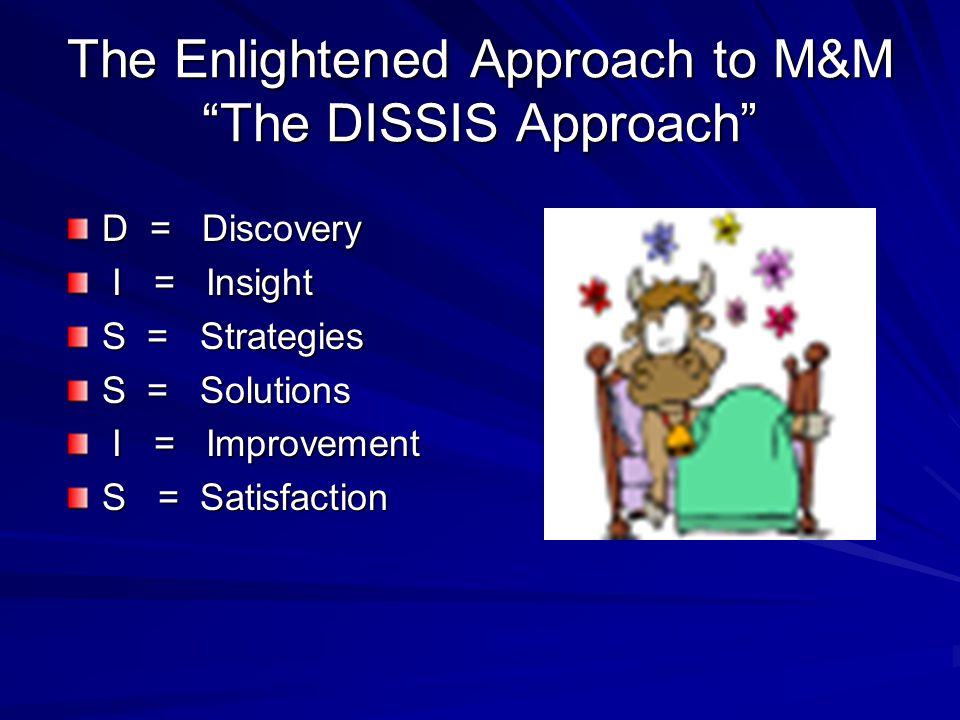 The Enlightened Approach to M&M
“The DISSIS Approach”

D = Discovery
I = Insight
S = Strategies
S = Solutions
I = Improvement
S = Satisfaction